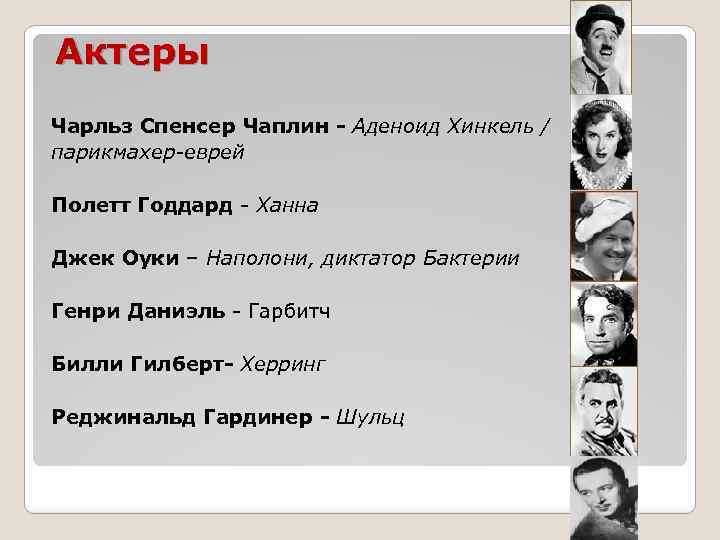 Актеры

Чарльз Спенсер Чаплин - Аденоид Хинкель / парикмахер-еврей

Полетт Годдард - Ханна

Джек Оуки – Наполони, диктатор Бактерии

Генри Даниэль - Гарбитч

Билли Гилберт- Херринг

Реджинальд Гардинер - Шульц